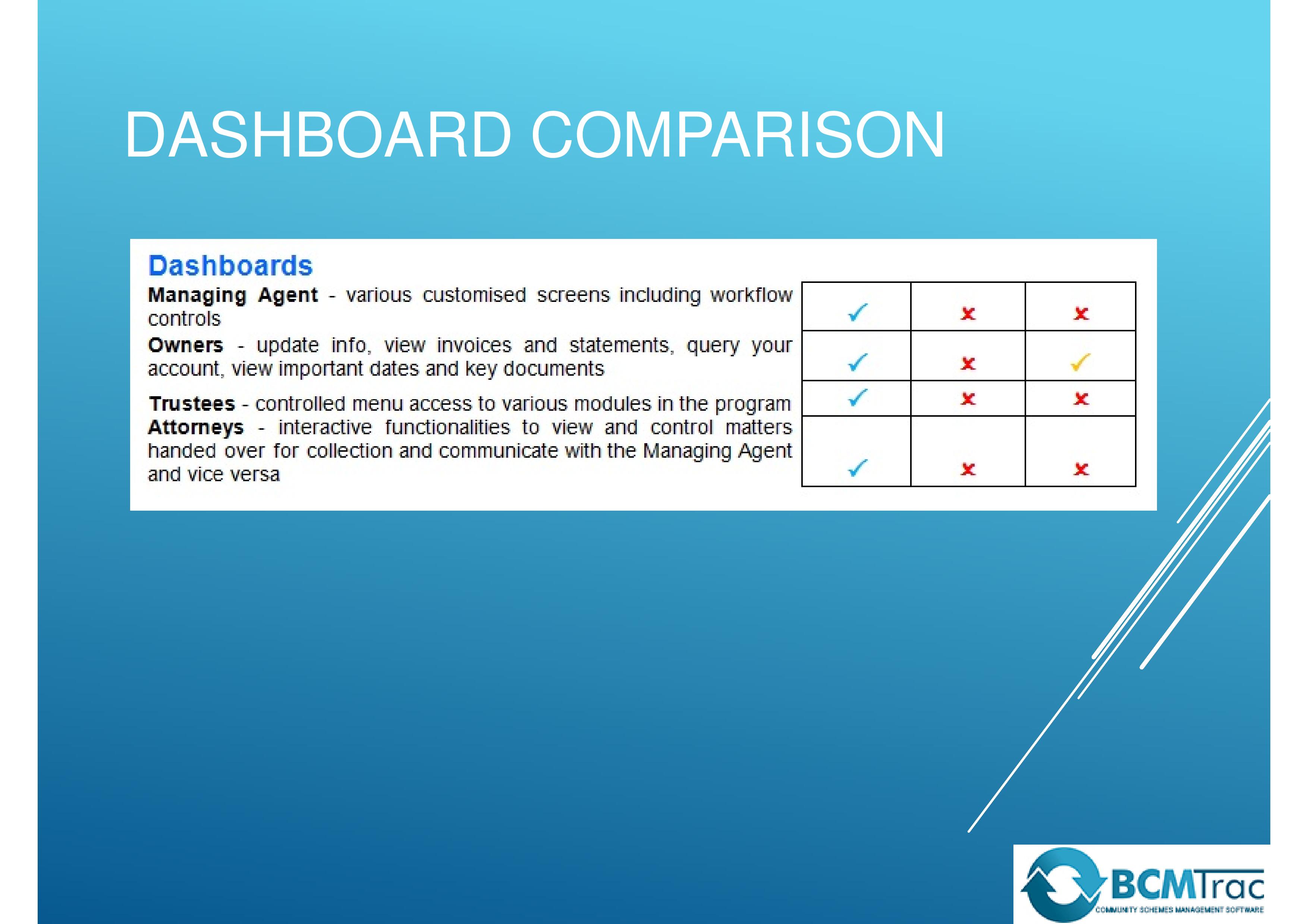 DASHBOARD COMPARISON

Dashboards

| | | | |
|---|---|---|---|
| **Managing Agent** - various customised screens including workflow controls | ✓ | ✗ | ✗ |
| **Owners** - update info, view invoices and statements, query your account, view important dates and key documents | ✓ | ✗ | ✓ |
| **Trustees** - controlled menu access to various modules in the program | ✓ | ✗ | ✗ |
| **Attorneys** - interactive functionalities to view and control matters handed over for collection and communicate with the Managing Agent and vice versa | ✓ | ✗ | ✗ |

BCMTrac
COMMUNITY SCHEMES MANAGEMENT SOFTWARE